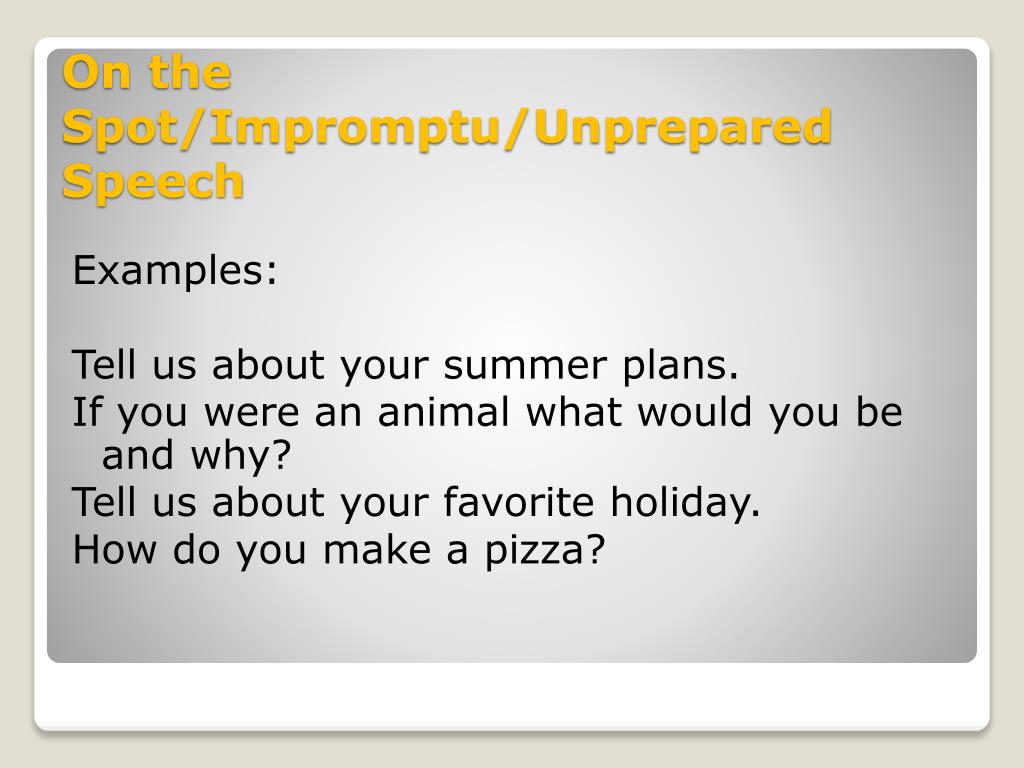 On the Spot/Impromptu/Unprepared Speech

Examples:

Tell us about your summer plans.
If you were an animal what would you be and why?
Tell us about your favorite holiday.
How do you make a pizza?